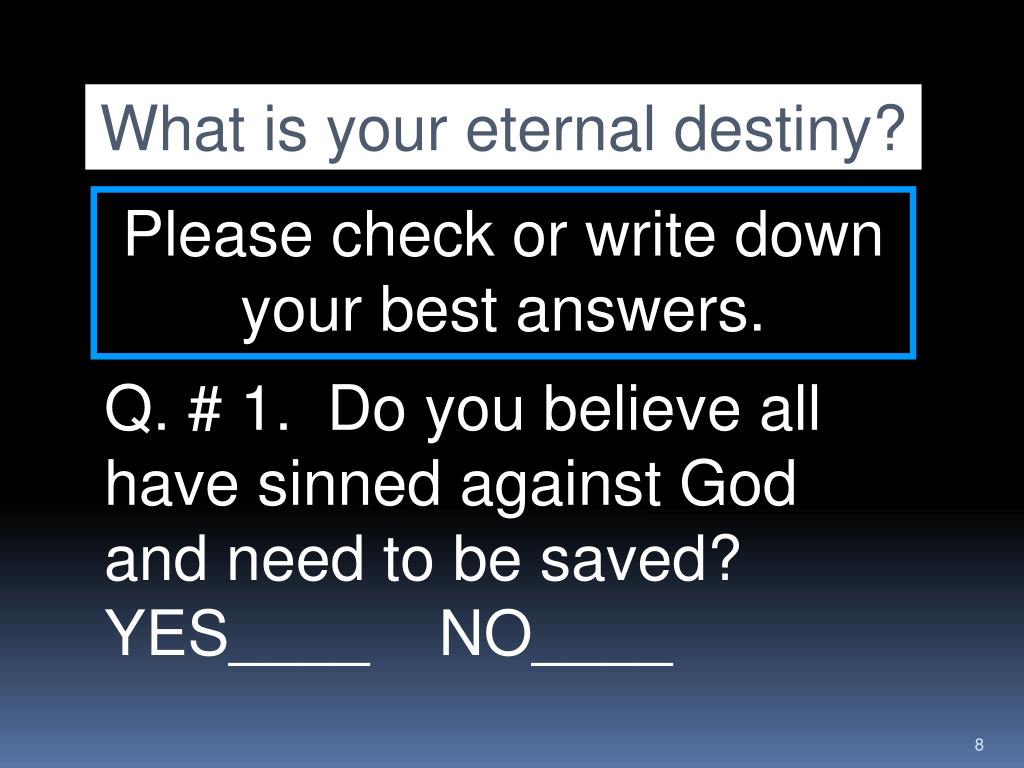 What is your eternal destiny?

Please check or write down your best answers.

Q. # 1. Do you believe all have sinned against God and need to be saved?
YES____ NO____

8